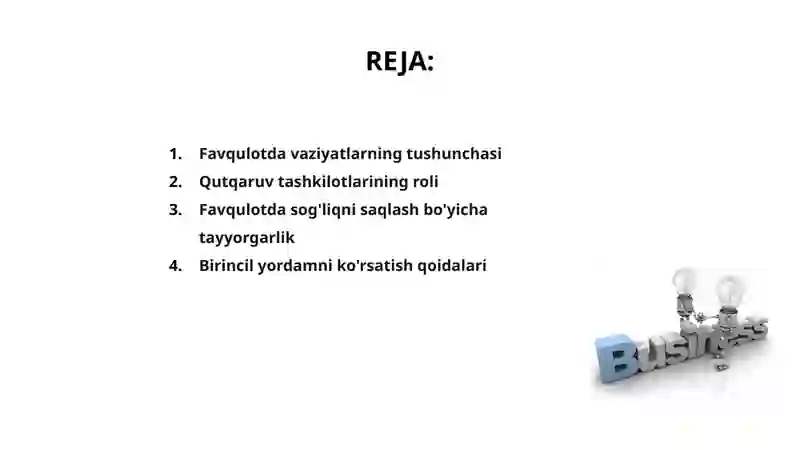 REJA:

1. Favqulotda vaziyatlarning tushunchasi
2. Qutqaruv tashkilotlarining roli
3. Favqulotda sog'liqni saqlash bo'yicha tayyorgarlik
4. Birincil yordamni ko'rsatish qoidalari

Business